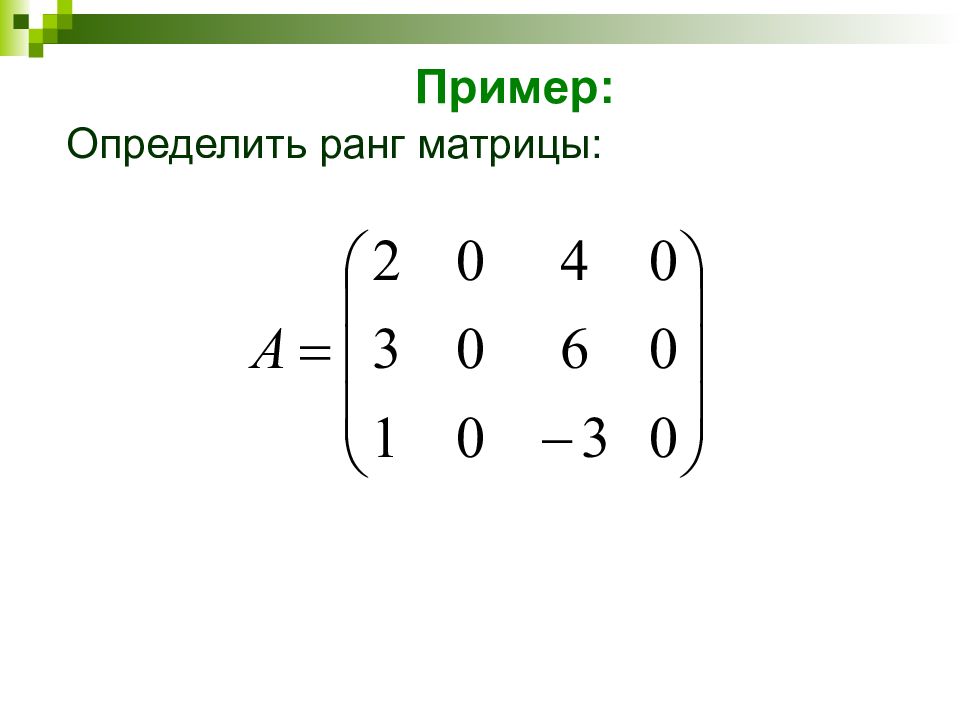 Пример:

Определить ранг матрицы:

$A = \begin{pmatrix} 2 & 0 & 4 & 0 \\ 3 & 0 & 6 & 0 \\ 1 & 0 & -3 & 0 \end{pmatrix}$